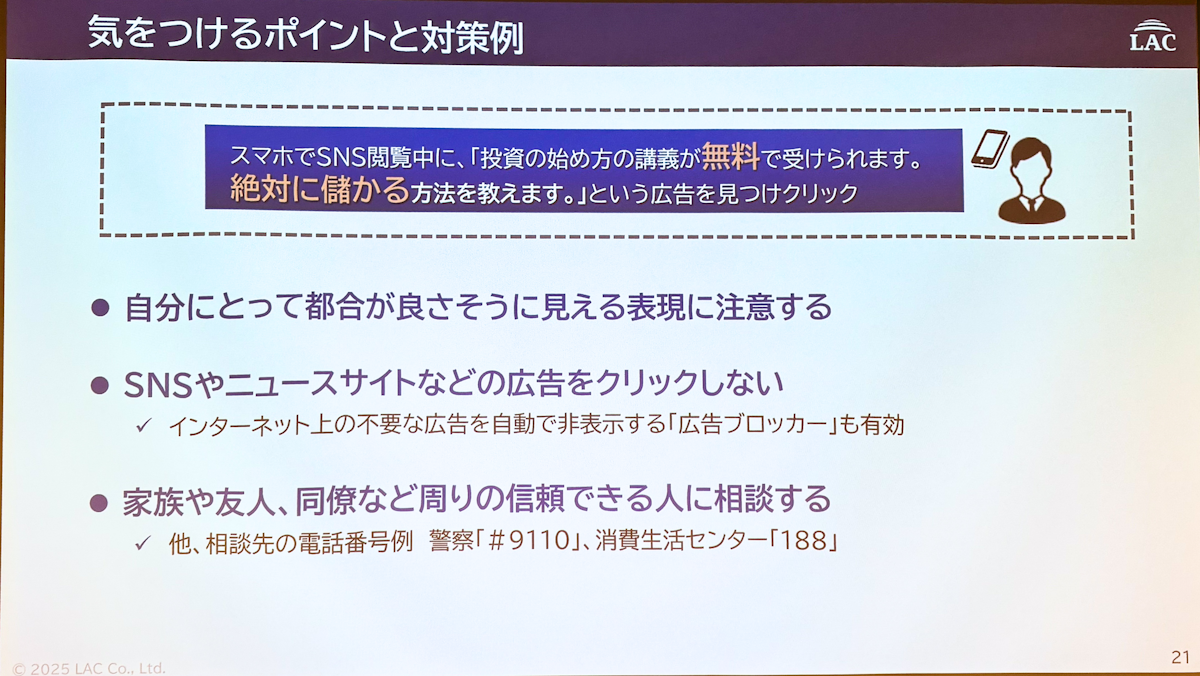 気をつけるポイントと対策例

LAC

スマホでSNS閲覧中に、「投資の始め方の講義が無料で受けられます。絶対に儲かる方法を教えます。」という広告を見つけクリック

● 自分にとって都合が良さそうに見える表現に注意する

● SNSやニュースサイトなどの広告をクリックしない
✓ インターネット上の不要な広告を自動で非表示する「広告ブロッカー」も有効

● 家族や友人、同僚など周りの信頼できる人に相談する
✓ 他、相談先の電話番号例 警察「＃9110」、消費生活センター「188」

© 2025 LAC Co., Ltd.

21